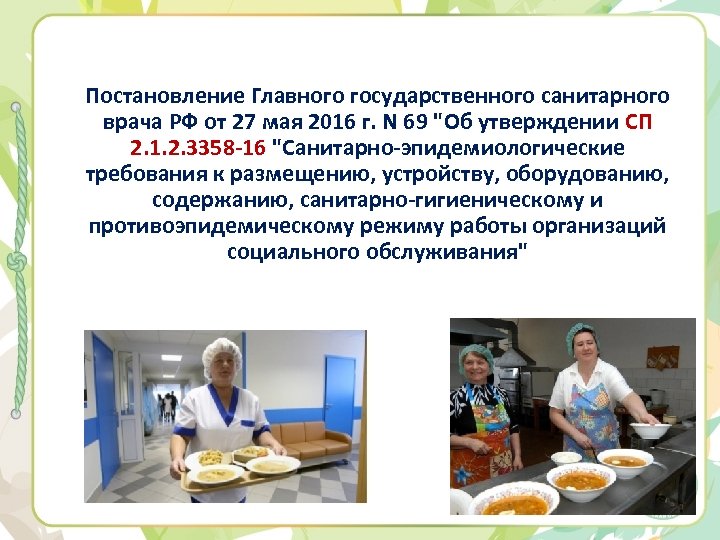 Постановление Главного государственного санитарного врача РФ от 27 мая 2016 г. N 69 "Об утверждении СП 2.1.2.3358-16 "Санитарно-эпидемиологические требования к размещению, устройству, оборудованию, содержанию, санитарно-гигиеническому и противоэпидемическому режиму работы организаций социального обслуживания"